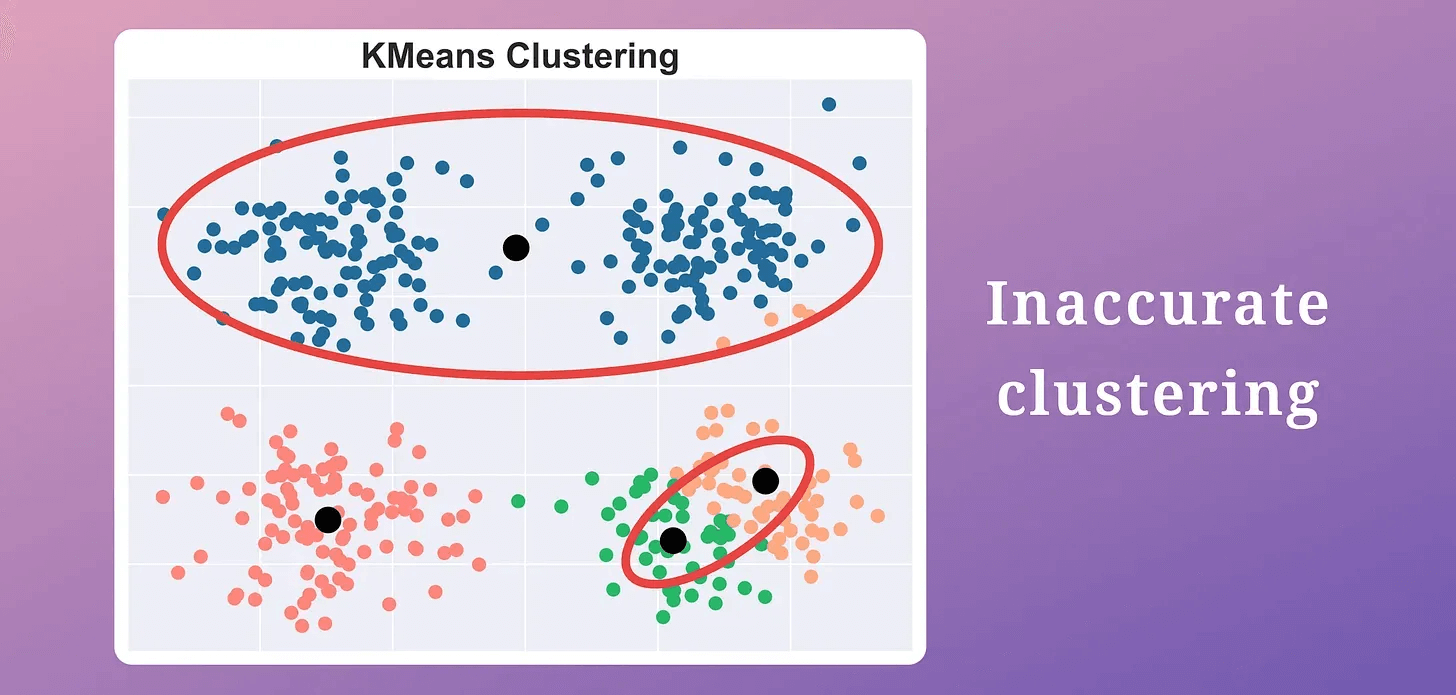 KMeans Clustering

Inaccurate clustering